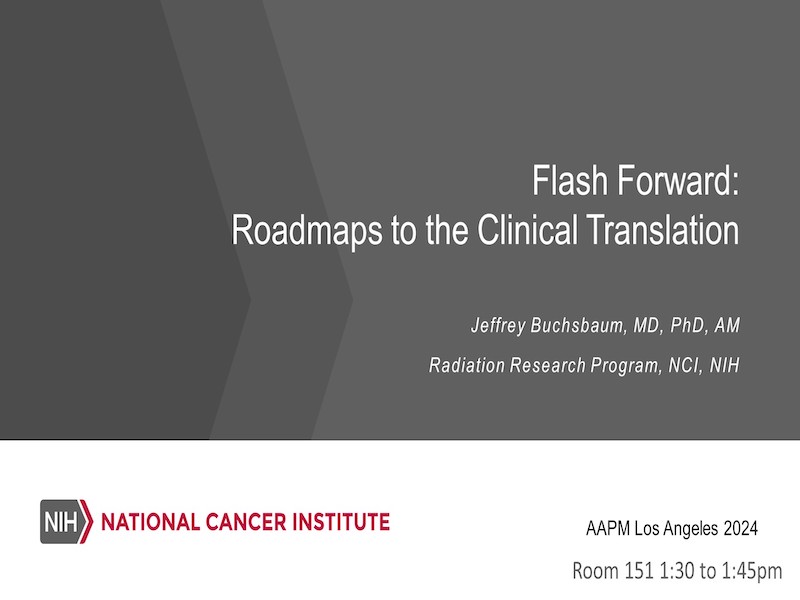 Flash Forward:
Roadmaps to the Clinical Translation

Jeffrey Buchsbaum, MD, PhD, AM

Radiation Research Program, NCI, NIH

NIH NATIONAL CANCER INSTITUTE

AAPM Los Angeles 2024

Room 151 1:30 to 1:45pm